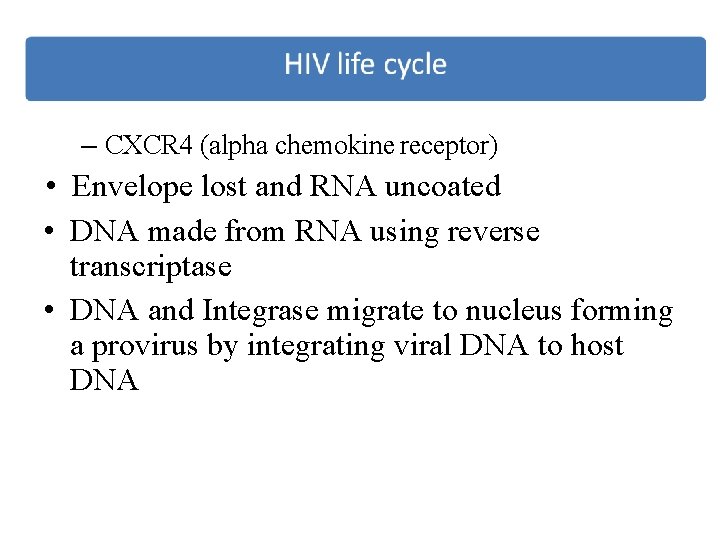 HIV life cycle

– CXCR4 (alpha chemokine receptor)

• Envelope lost and RNA uncoated

• DNA made from RNA using reverse transcriptase

• DNA and Integrase migrate to nucleus forming a provirus by integrating viral DNA to host DNA